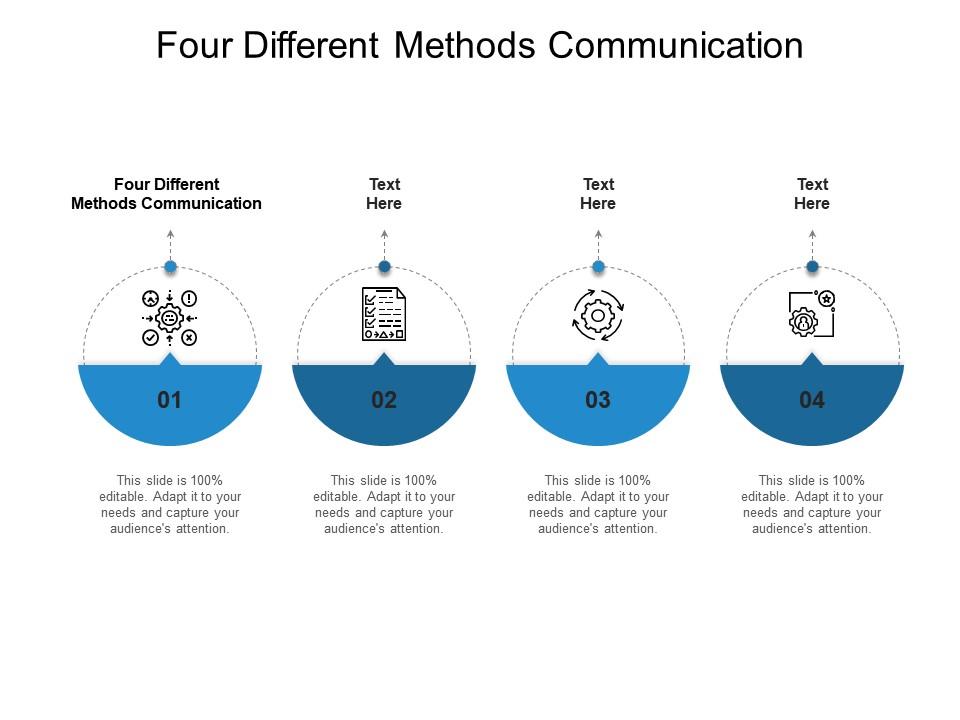 Four Different Methods Communication

Four Different Methods Communication

01

This slide is 100% editable. Adapt it to your needs and capture your audience's attention.

Text Here

02

This slide is 100% editable. Adapt it to your needs and capture your audience's attention.

Text Here

03

This slide is 100% editable. Adapt it to your needs and capture your audience's attention.

Text Here

04

This slide is 100% editable. Adapt it to your needs and capture your audience's attention.